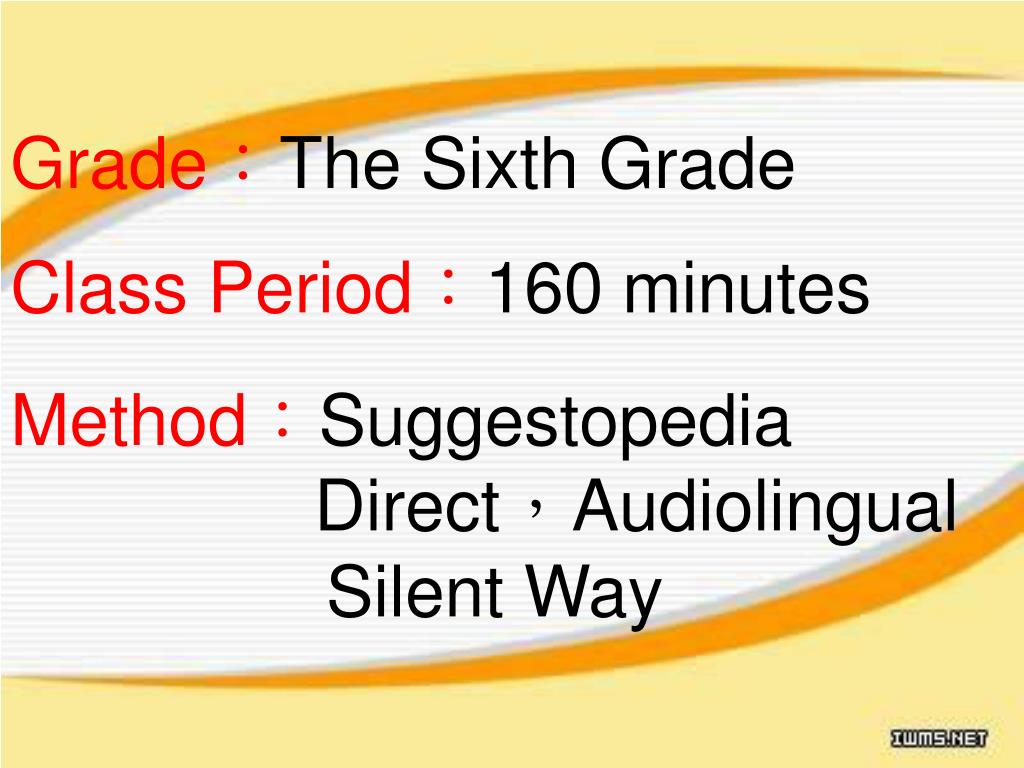 Grade：The Sixth Grade

Class Period：160 minutes

Method：Suggestopedia
Direct，Audiolingual
Silent Way

IWMS.NET